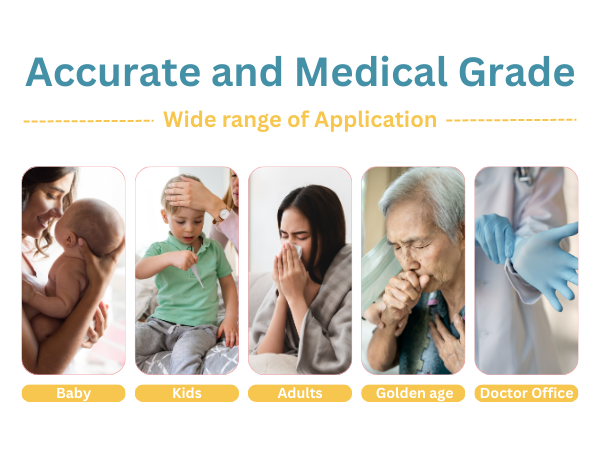 Accurate and Medical Grade

Wide range of Application

Baby

Kids

Adults

Golden age

Doctor Office